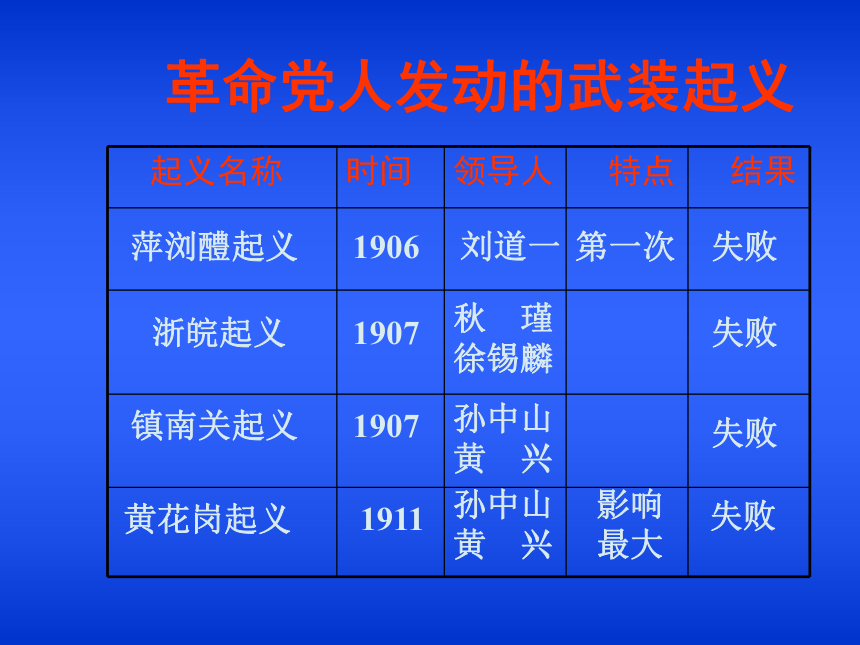 革命党人发动的武装起义

| 起义名称 | 时间 | 领导人 | 特点 | 结果 |
|---|---|---|---|---|
| 萍浏醴起义 | 1906 | 刘道一 | 第一次 | 失败 |
| 浙皖起义 | 1907 | 秋 瑾 徐锡麟 | | 失败 |
| 镇南关起义 | 1907 | 孙中山 黄 兴 | | 失败 |
| 黄花岗起义 | 1911 | 孙中山 黄 兴 | 影响最大 | 失败 |